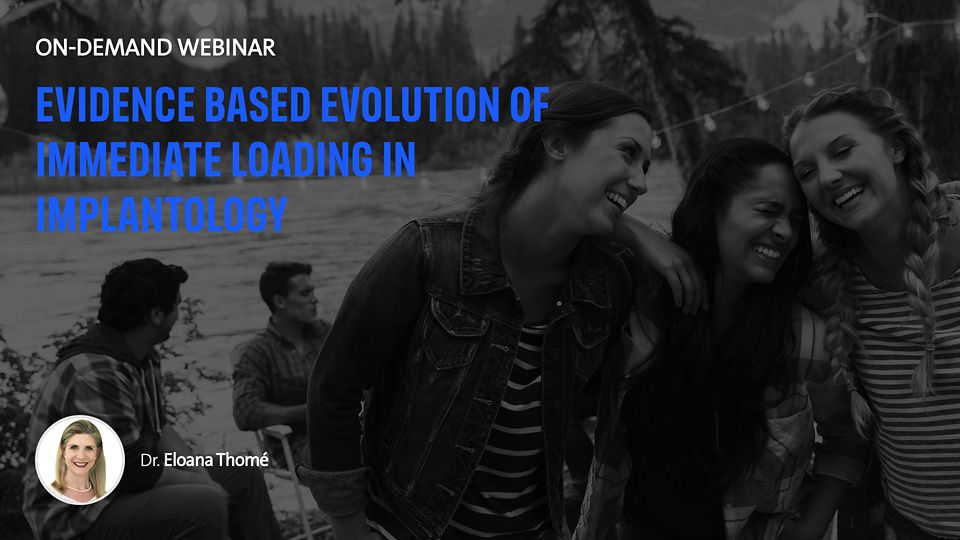 ON-DEMAND WEBINAR

EVIDENCE BASED EVOLUTION OF IMMEDIATE LOADING IN IMPLANTOLOGY

Dr. Eloana Thomé